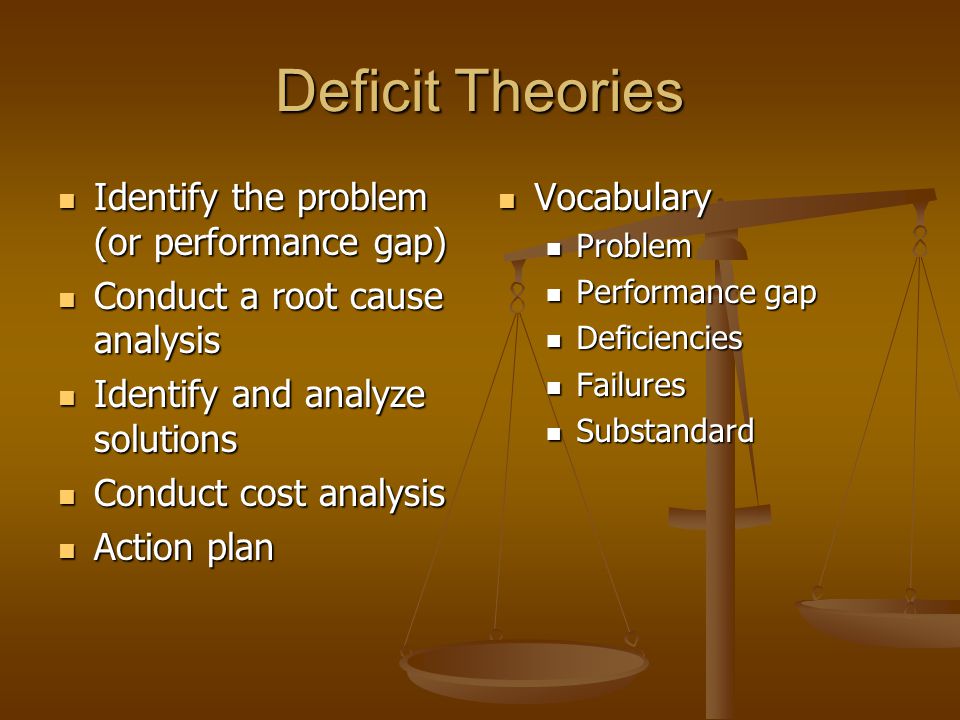 Deficit Theories

- Identify the problem (or performance gap)
- Conduct a root cause analysis
- Identify and analyze solutions
- Conduct cost analysis
- Action plan

- Vocabulary
  - Problem
  - Performance gap
  - Deficiencies
  - Failures
  - Substandard